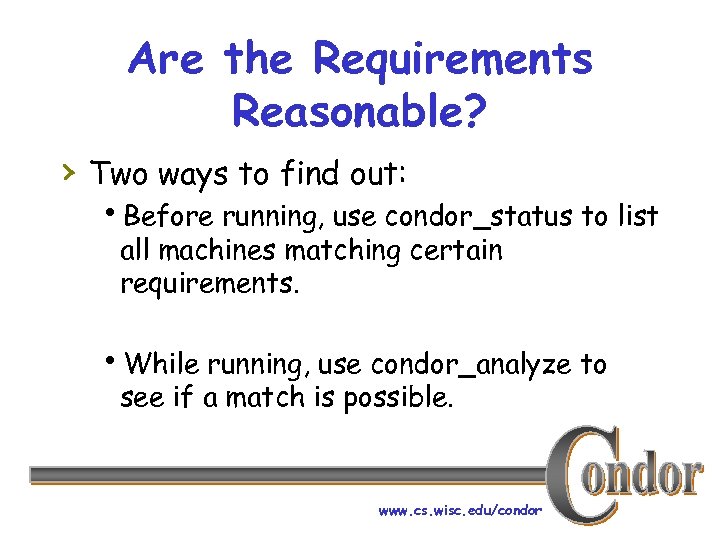 Are the Requirements Reasonable?

› Two ways to find out:

• Before running, use condor_status to list all machines matching certain requirements.

• While running, use condor_analyze to see if a match is possible.

Condor

www.cs.wisc.edu/condor